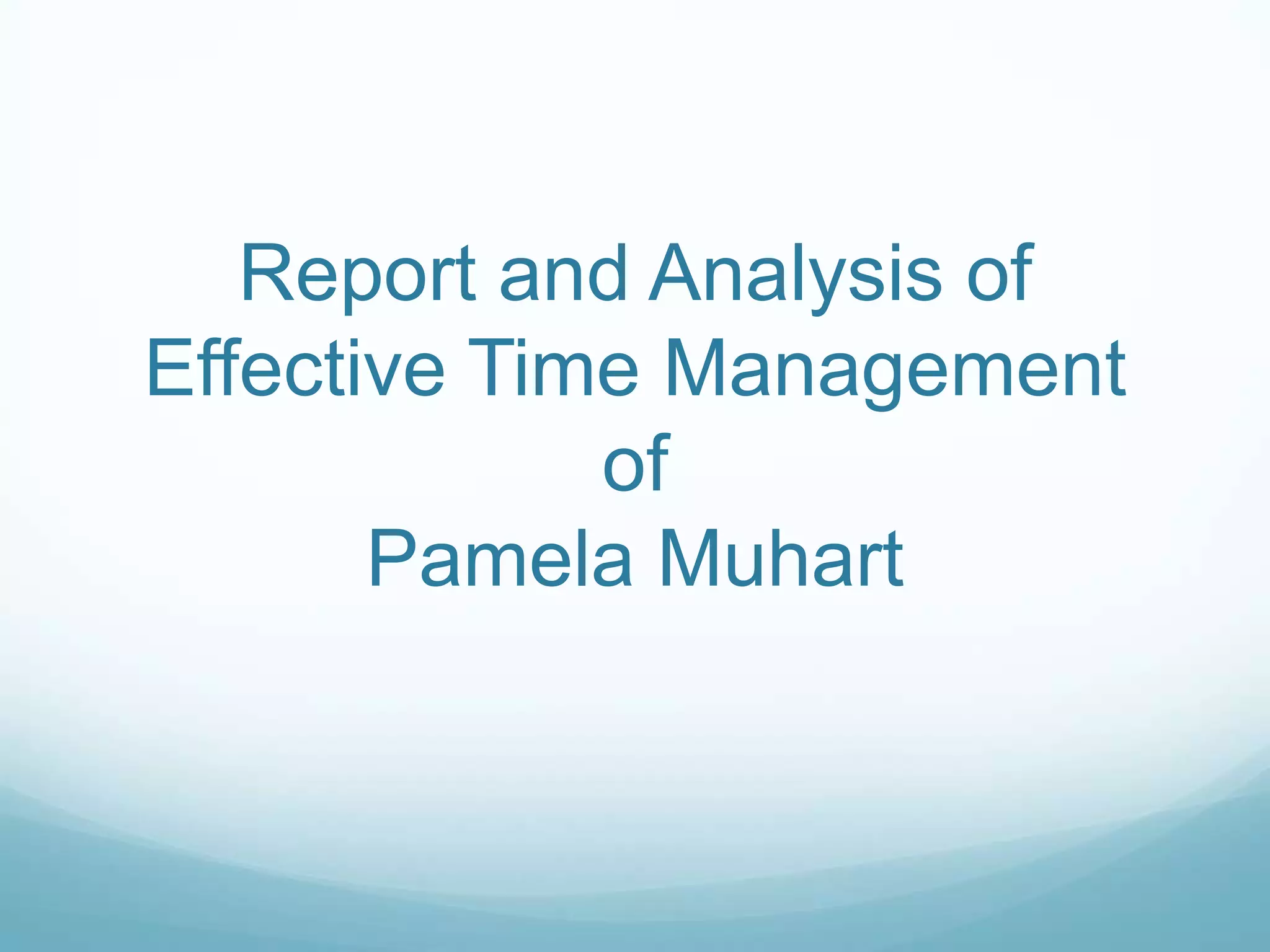 Report and Analysis of Effective Time Management of Pamela Muhart